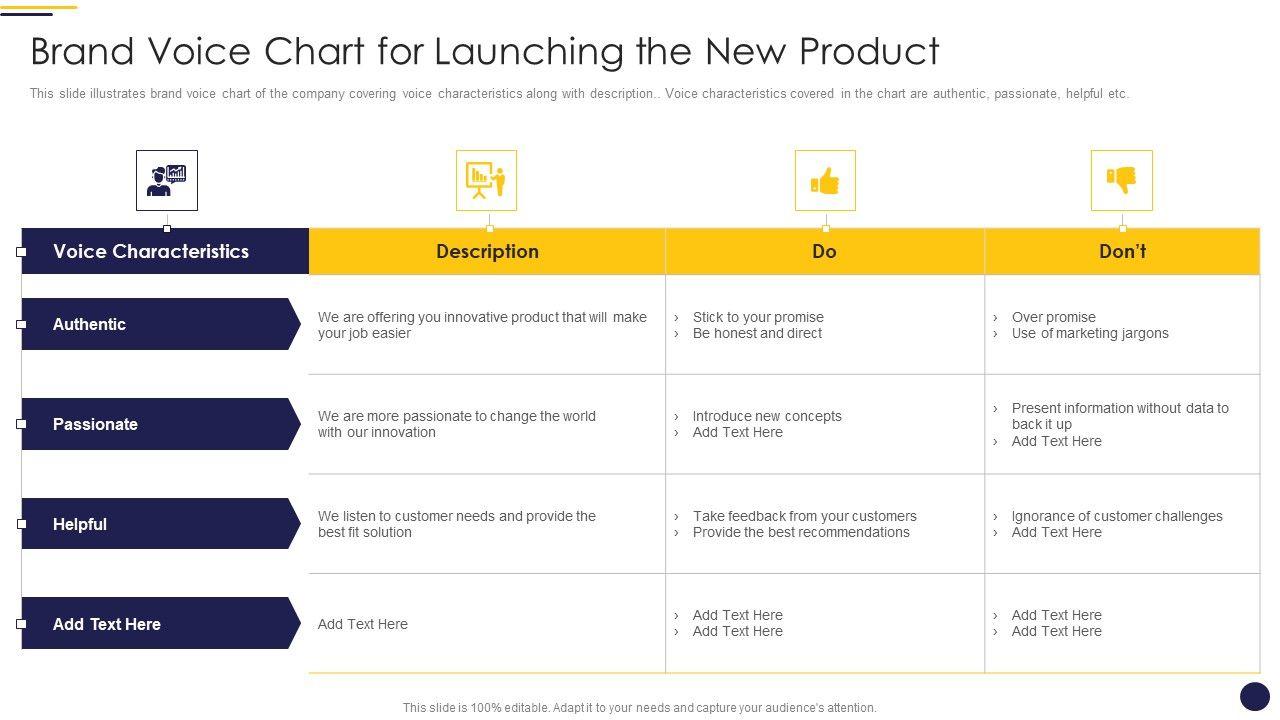 Brand Voice Chart for Launching the New Product

This slide illustrates brand voice chart of the company covering voice characteristics along with description.. Voice characteristics covered in the chart are authentic, passionate, helpful etc.

| Voice Characteristics | Description | Do | Don't |
|---|---|---|---|
| Authentic | We are offering you innovative product that will make your job easier | › Stick to your promise › Be honest and direct | › Over promise › Use of marketing jargons |
| Passionate | We are more passionate to change the world with our innovation | › Introduce new concepts › Add Text Here | › Present information without data to back it up › Add Text Here |
| Helpful | We listen to customer needs and provide the best fit solution | › Take feedback from your customers › Provide the best recommendations | › Ignorance of customer challenges › Add Text Here |
| Add Text Here | Add Text Here | › Add Text Here › Add Text Here | › Add Text Here › Add Text Here |

This slide is 100% editable. Adapt it to your needs and capture your audience's attention.